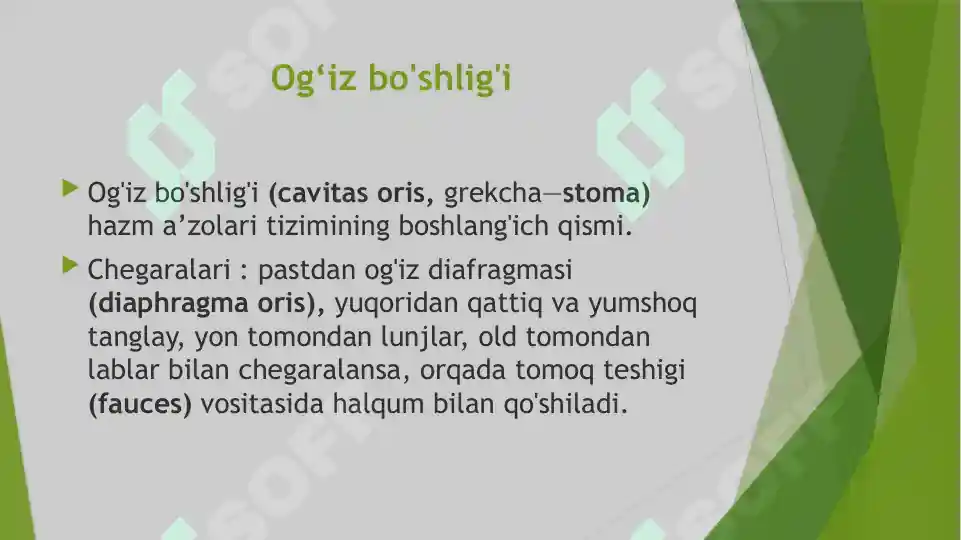 Og‘iz bo'shlig'i

Og'iz bo'shlig'i (cavitas oris, grekcha—stoma) hazm a’zolari tizimining boshlang'ich qismi.

Chegaralari : pastdan og'iz diafragmasi (diaphragma oris), yuqoridan qattiq va yumshoq tanglay, yon tomondan lunjlar, old tomondan lablar bilan chegaralansa, orqada tomoq teshigi (fauces) vositasida halqum bilan qo'shiladi.